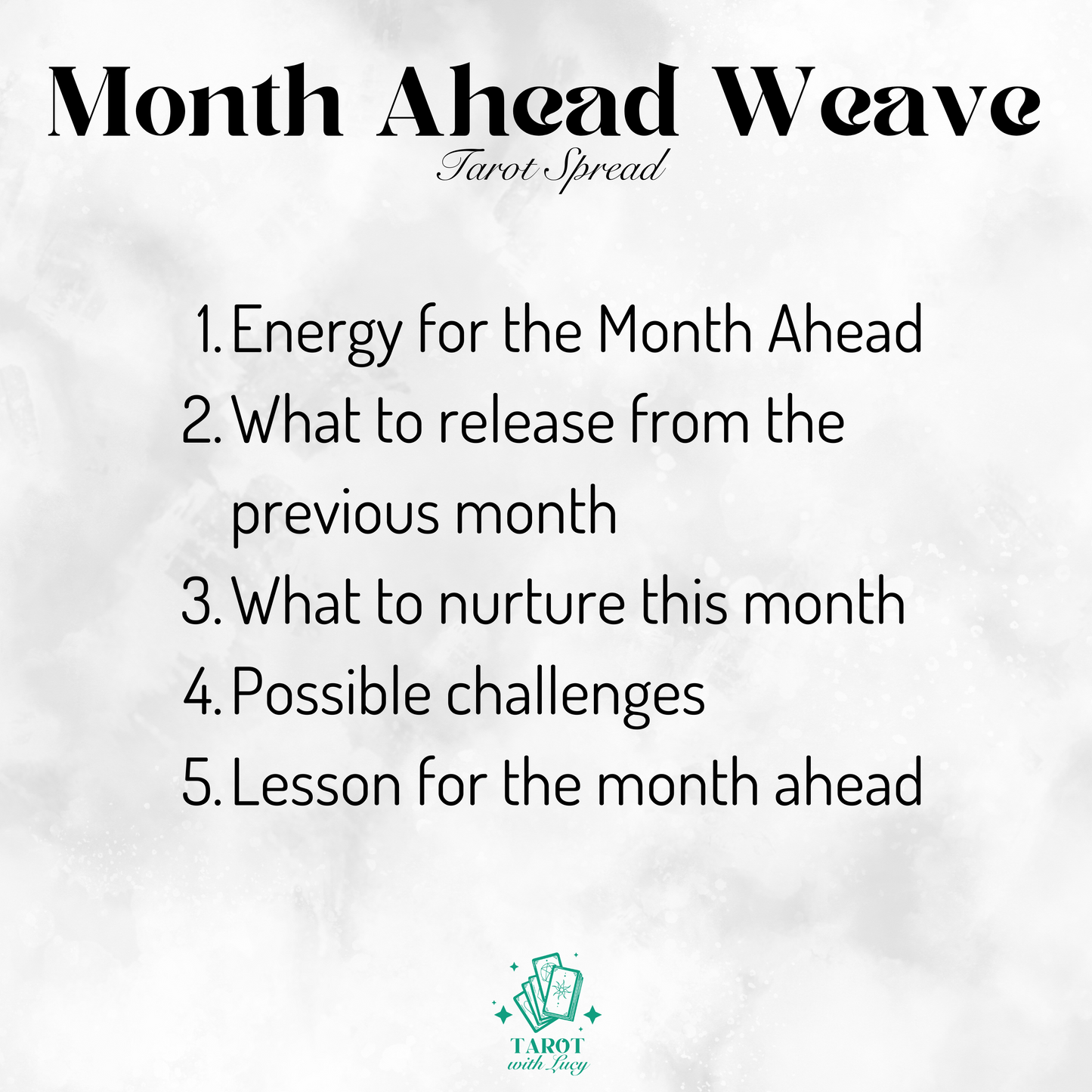 Month Ahead Weave

Tarot Spread

1. Energy for the Month Ahead
2. What to release from the previous month
3. What to nurture this month
4. Possible challenges
5. Lesson for the month ahead

TAROT
with Lucy